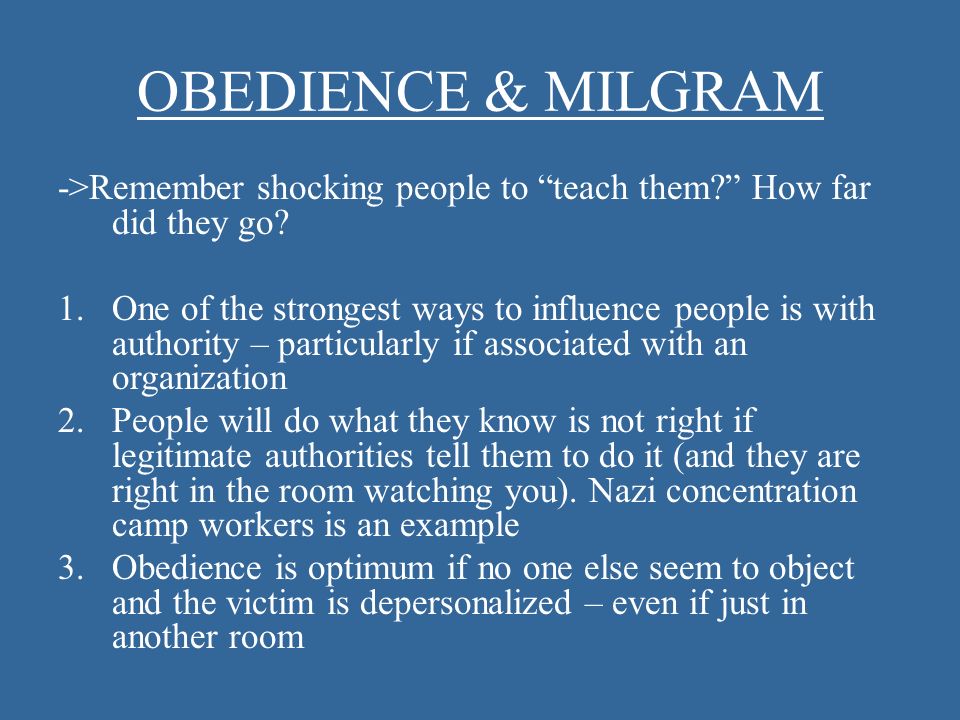 OBEDIENCE & MILGRAM

->Remember shocking people to “teach them?” How far did they go?

1. One of the strongest ways to influence people is with authority – particularly if associated with an organization
2. People will do what they know is not right if legitimate authorities tell them to do it (and they are right in the room watching you). Nazi concentration camp workers is an example
3. Obedience is optimum if no one else seem to object and the victim is depersonalized – even if just in another room